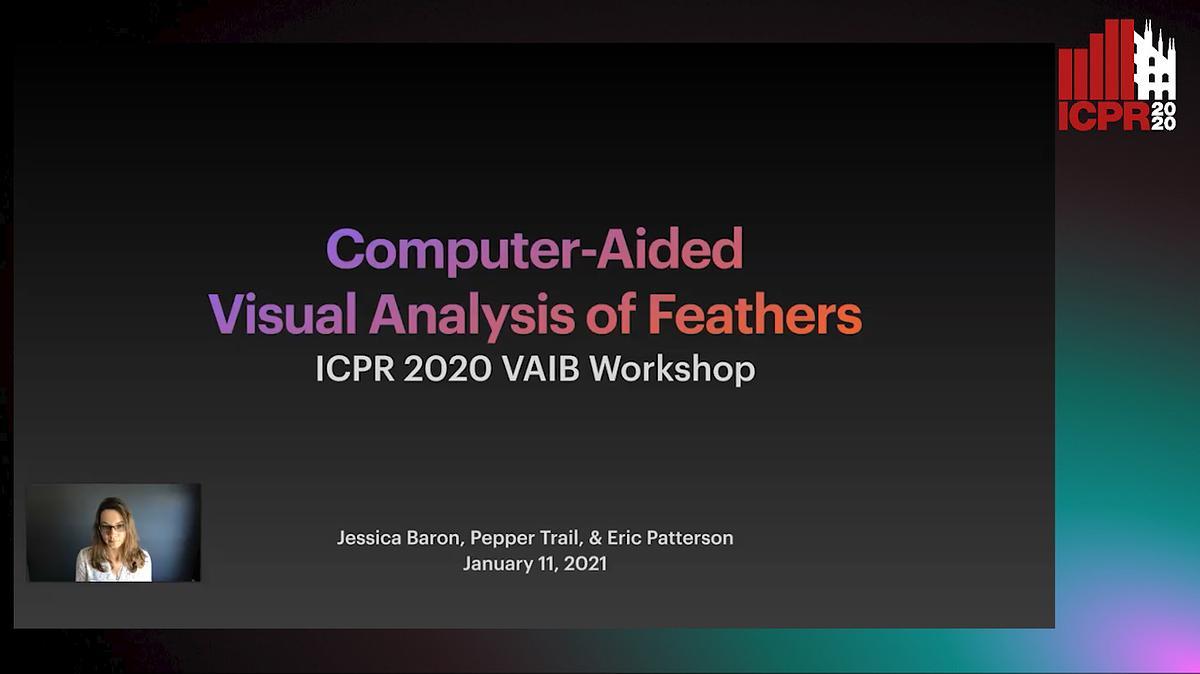 ICPR 2020

Computer-Aided Visual Analysis of Feathers
ICPR 2020 VAIB Workshop

Jessica Baron, Pepper Trail, & Eric Patterson
January 11, 2021